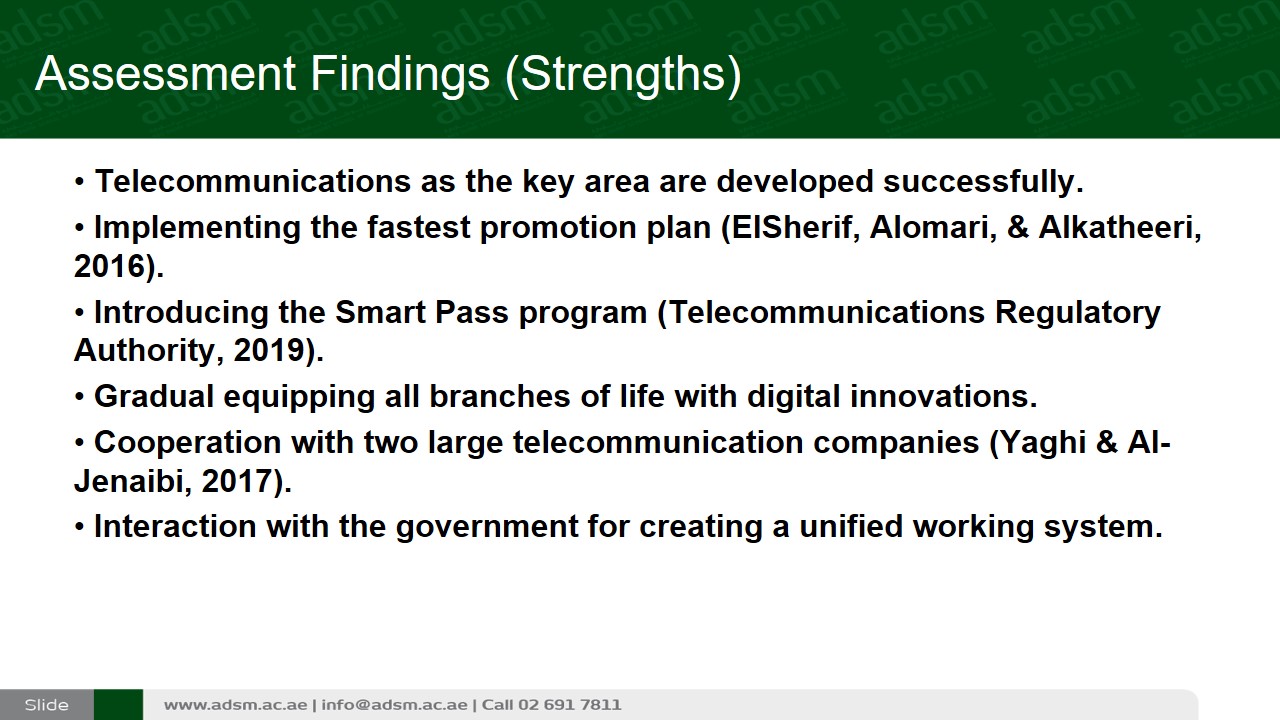 Assessment Findings (Strengths)

• Telecommunications as the key area are developed successfully.

• Implementing the fastest promotion plan (ElSherif, Alomari, & Alkatheeri, 2016).

• Introducing the Smart Pass program (Telecommunications Regulatory Authority, 2019).

• Gradual equipping all branches of life with digital innovations.

• Cooperation with two large telecommunication companies (Yaghi & Al-Jenaibi, 2017).

• Interaction with the government for creating a unified working system.

Slide

www.adsm.ac.ae | info@adsm.ac.ae | Call 02 691 7811